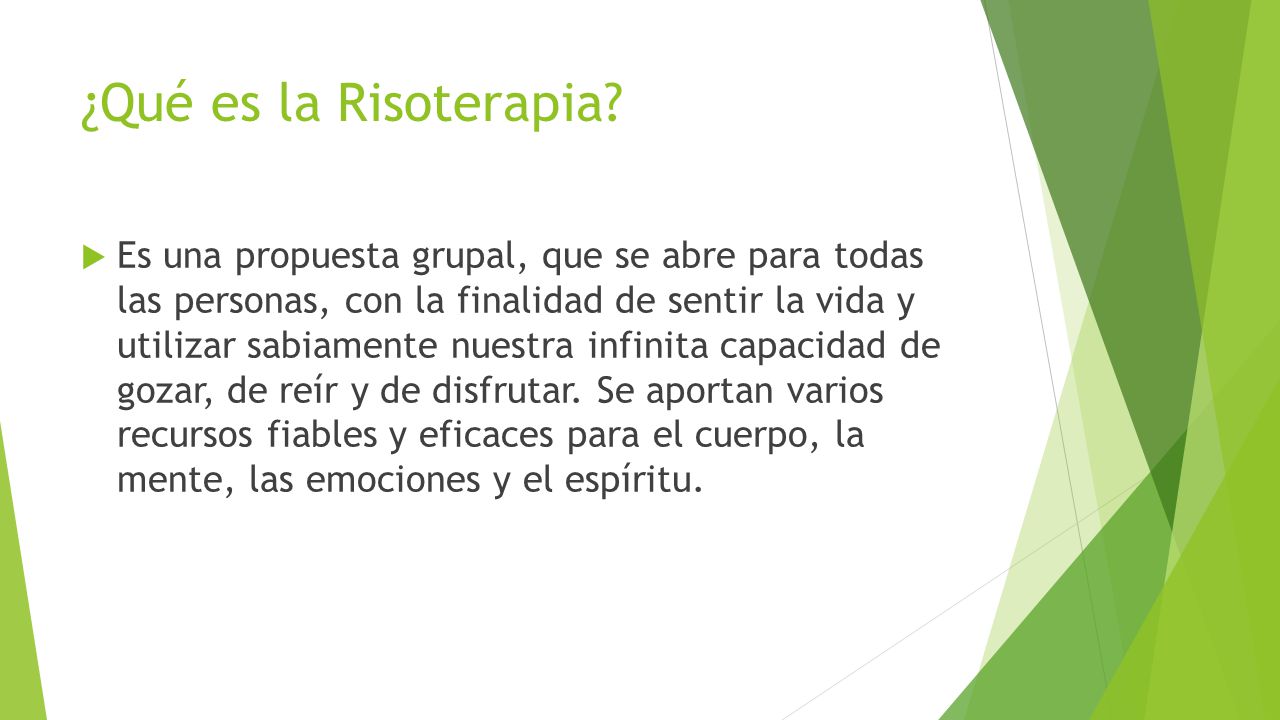 ¿Qué es la Risoterapia?

Es una propuesta grupal, que se abre para todas las personas, con la finalidad de sentir la vida y utilizar sabiamente nuestra infinita capacidad de gozar, de reír y de disfrutar. Se aportan varios recursos fiables y eficaces para el cuerpo, la mente, las emociones y el espíritu.